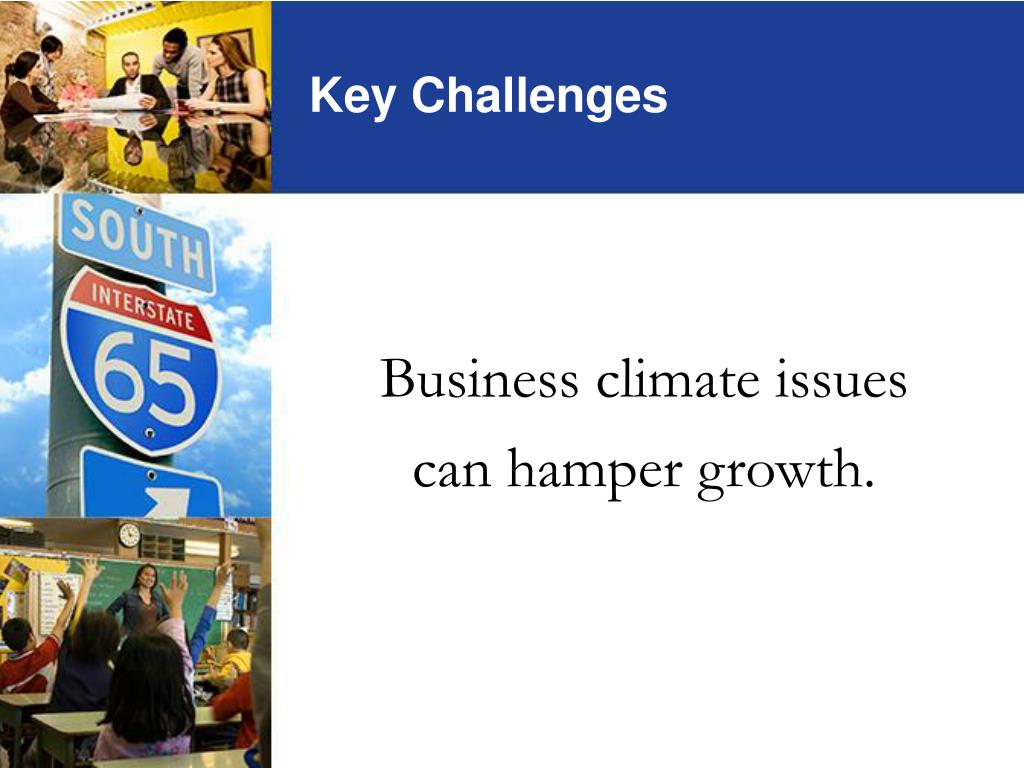 Key Challenges

SOUTH

INTERSTATE

65

Business climate issues can hamper growth.